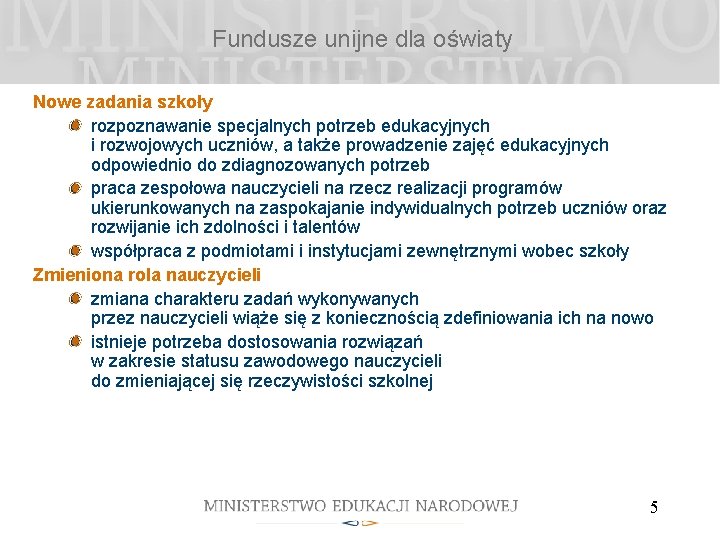 MINISTERSTWO
MINISTERSTWO

Fundusze unijne dla oświaty

Nowe zadania szkoły

rozpoznawanie specjalnych potrzeb edukacyjnych i rozwojowych uczniów, a także prowadzenie zajęć edukacyjnych odpowiednio do zdiagnozowanych potrzeb

praca zespołowa nauczycieli na rzecz realizacji programów ukierunkowanych na zaspokajanie indywidualnych potrzeb uczniów oraz rozwijanie ich zdolności i talentów

współpraca z podmiotami i instytucjami zewnętrznymi wobec szkoły

Zmieniona rola nauczycieli

zmiana charakteru zadań wykonywanych przez nauczycieli wiąże się z koniecznością zdefiniowania ich na nowo

istnieje potrzeba dostosowania rozwiązań w zakresie statusu zawodowego nauczycieli do zmieniającej się rzeczywistości szkolnej

MINISTERSTWO EDUKACJI NARODOWEJ

5